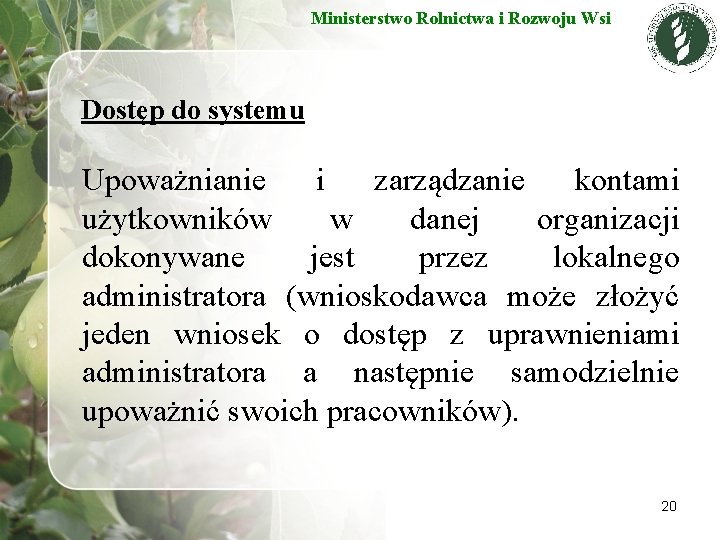 Ministerstwo Rolnictwa i Rozwoju Wsi

Dostęp do systemu

Upoważnianie i zarządzanie kontami użytkowników w danej organizacji dokonywane jest przez lokalnego administratora (wnioskodawca może złożyć jeden wniosek o dostęp z uprawnieniami administratora a następnie samodzielnie upoważnić swoich pracowników).

20